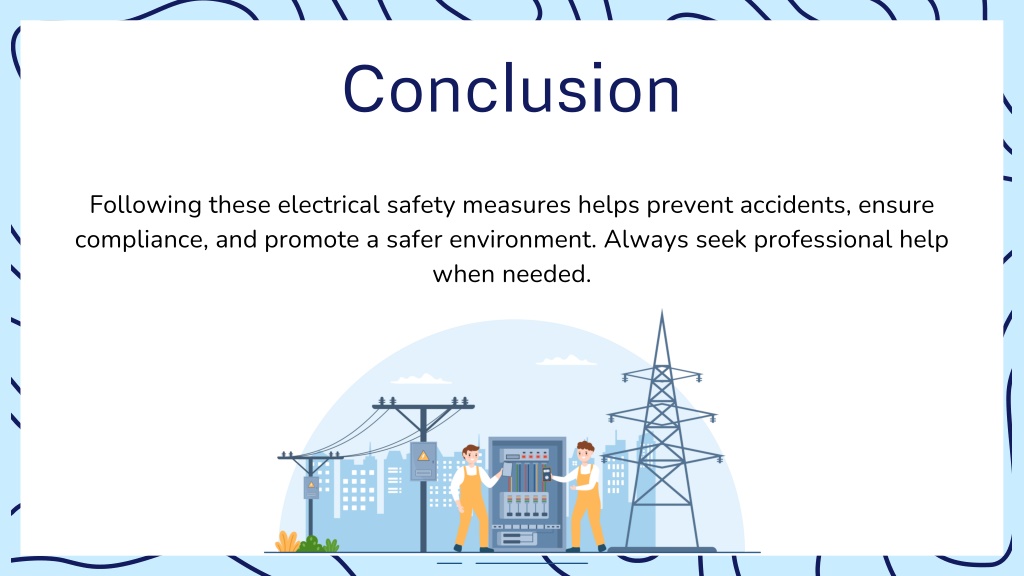 Conclusion

Following these electrical safety measures helps prevent accidents, ensure compliance, and promote a safer environment. Always seek professional help when needed.